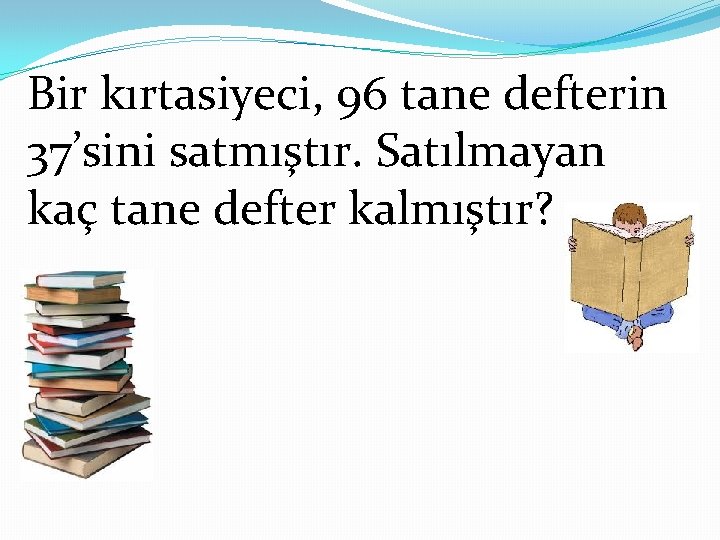 Bir kırtasiyeci, 96 tane defterin 37’sini satmıştır. Satılmayan kaç tane defter kalmıştır?